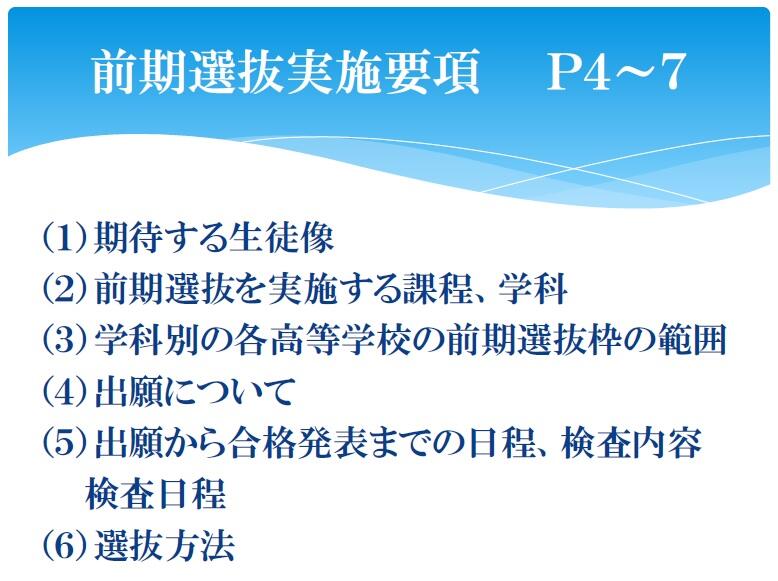 前期選抜実施要項　P4～7

(1) 期待する生徒像
(2) 前期選抜を実施する課程、学科
(3) 学科別の各高等学校の前期選抜枠の範囲
(4) 出願について
(5) 出願から合格発表までの日程、検査内容
検査日程
(6) 選抜方法